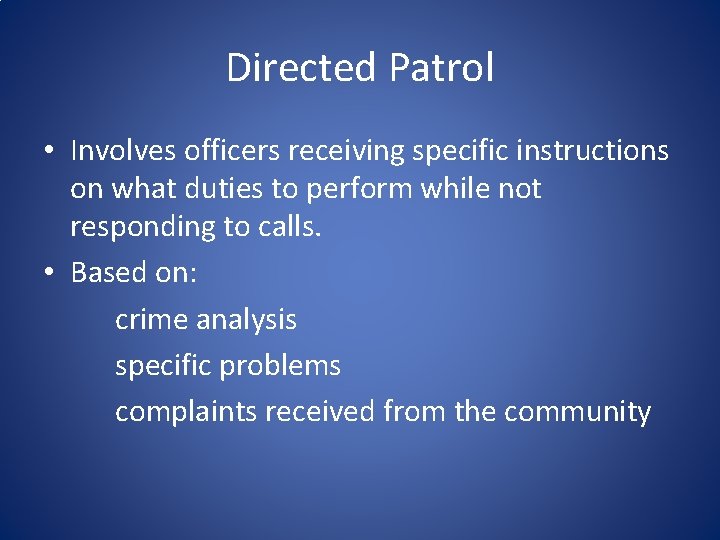 Directed Patrol

• Involves officers receiving specific instructions on what duties to perform while not responding to calls.

• Based on:

crime analysis

specific problems

complaints received from the community